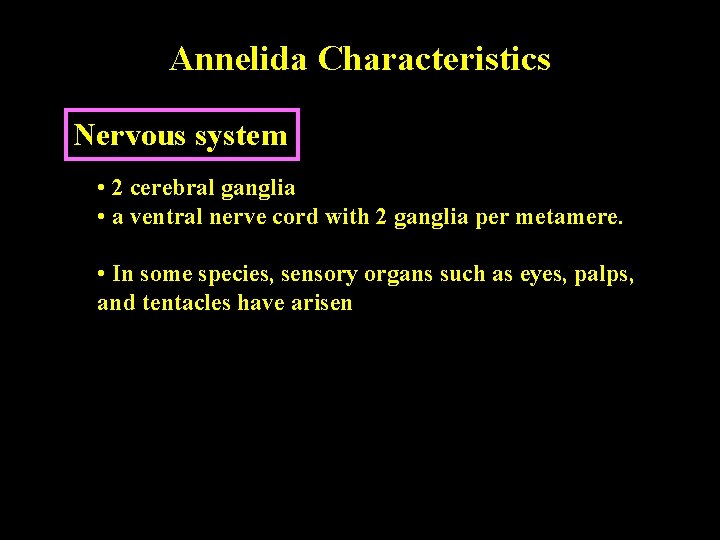 Annelida Characteristics

Nervous system

• 2 cerebral ganglia
• a ventral nerve cord with 2 ganglia per metamere.

• In some species, sensory organs such as eyes, palps, and tentacles have arisen